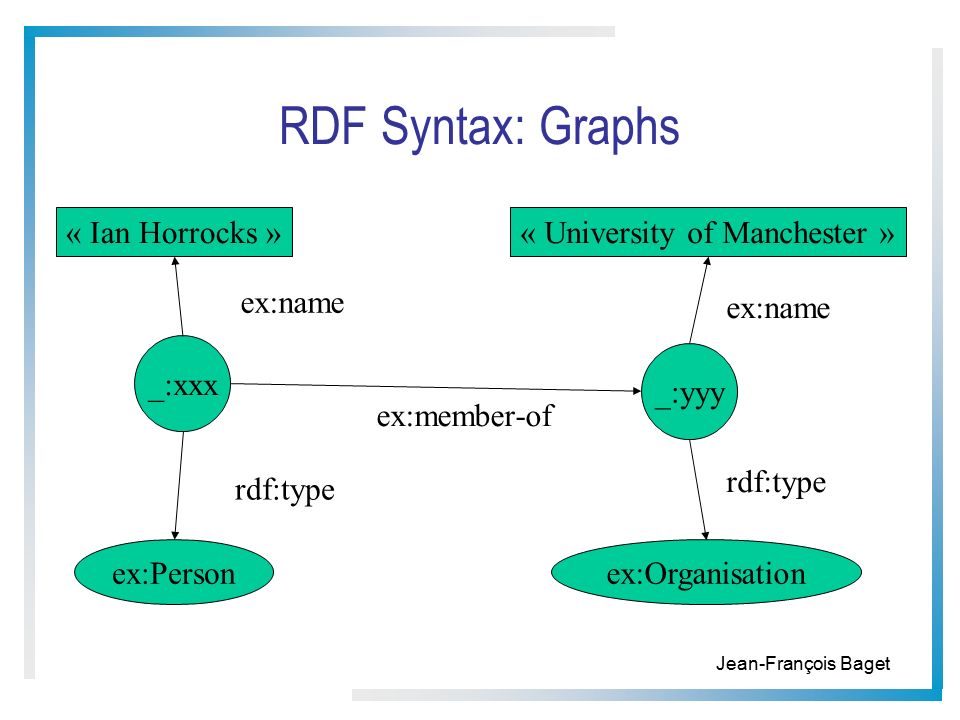 RDF Syntax: Graphs

« Ian Horrocks »

« University of Manchester »

ex:name

ex:name

_:xxx

ex:member-of

_:yyy

rdf:type

rdf:type

ex:Person

ex:Organisation

Jean-François Baget